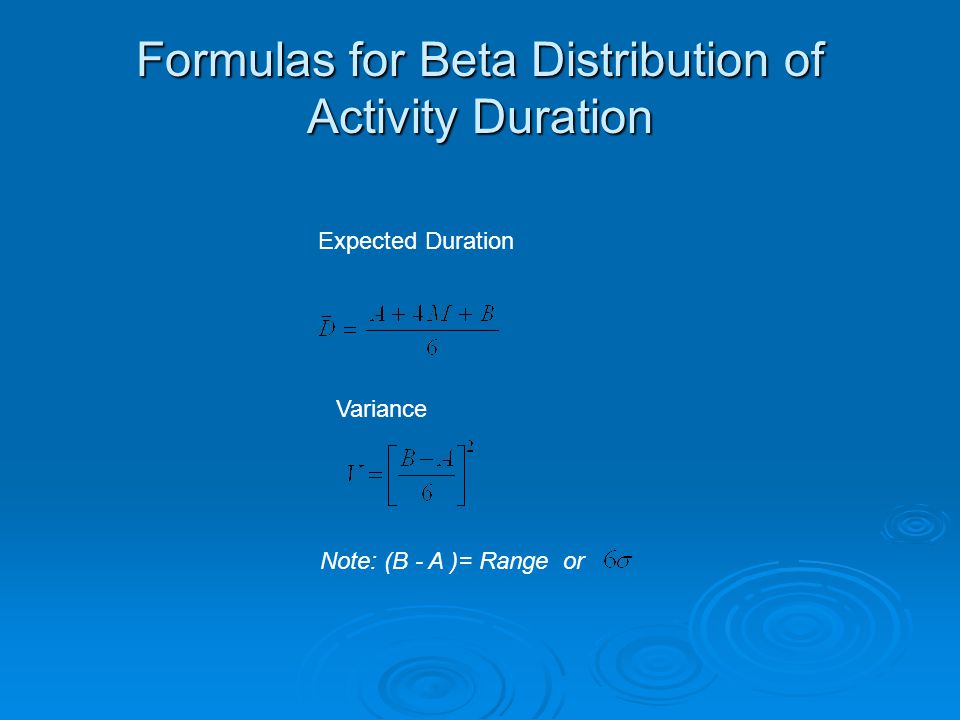 Formulas for Beta Distribution of Activity Duration

Expected Duration

$\bar{D} = \frac{A + 4M + B}{6}$

Variance

$V = \left[\frac{B - A}{6}\right]^2$

Note: (B - A )= Range or $6\sigma$